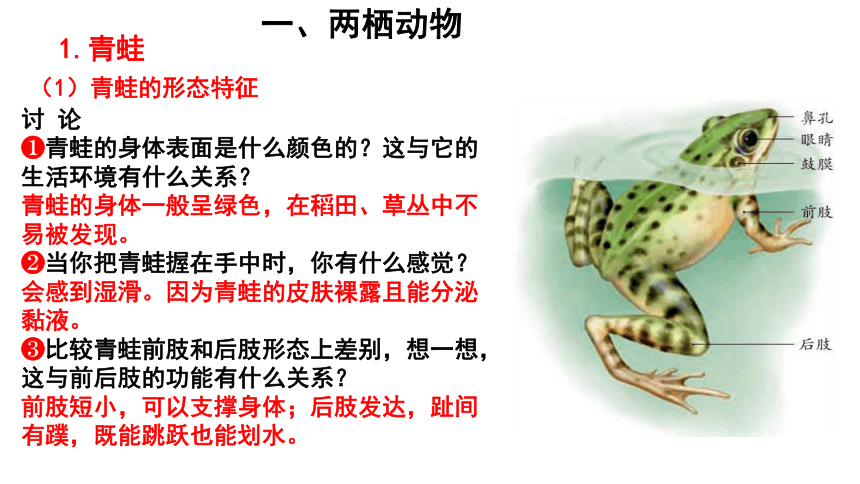 一、两栖动物

1. 青蛙

（1）青蛙的形态特征

讨 论

❶青蛙的身体表面是什么颜色的？这与它的生活环境有什么关系？

青蛙的身体一般呈绿色，在稻田、草丛中不易被发现。

❷当你把青蛙握在手中时，你有什么感觉？

会感到湿滑。因为青蛙的皮肤裸露且能分泌黏液。

❸比较青蛙前肢和后肢形态上差别，想一想，这与前后肢的功能有什么关系？

前肢短小，可以支撑身体；后肢发达，趾间有蹼，既能跳跃也能划水。

鼻孔
眼睛
鼓膜
前肢
后肢